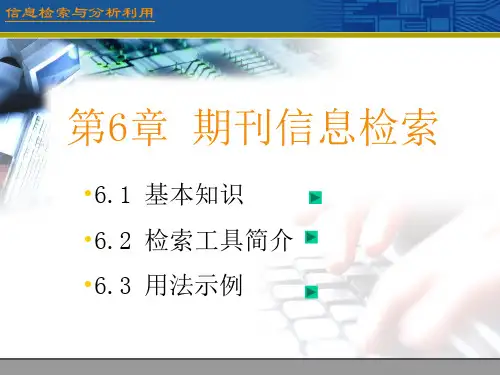 信息检索与分析利用

第6章 期刊信息检索

•6.1 基本知识

•6.2 检索工具简介

•6.3 用法示例